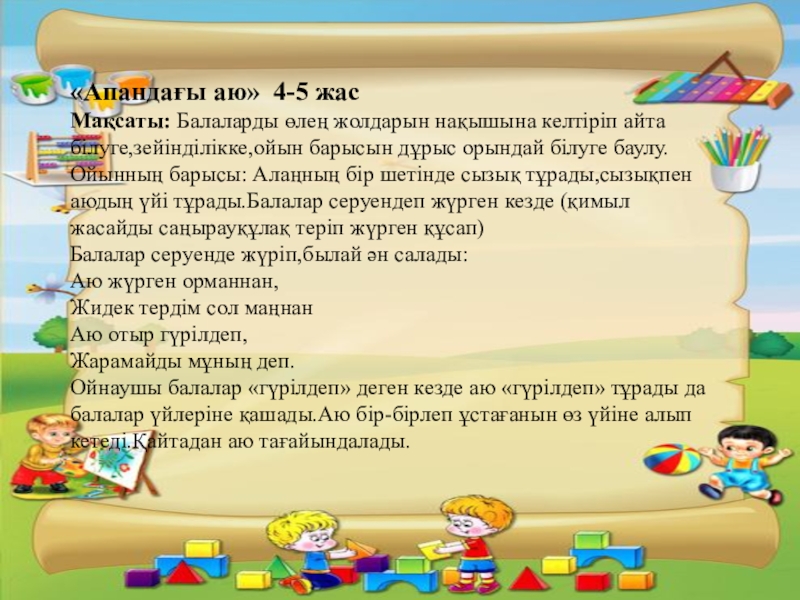 «Апандағы аю» 4-5 жас

Мақсаты: Балаларды өлең жолдарын нақышына келтіріп айта білуге,зейінділікке,ойын барысын дұрыс орындай білуге баулу.
Ойынның барысы: Алаңның бір шетінде сызық тұрады,сызықпен аюдың үйі тұрады.Балалар серуендеп жүрген кезде (қимыл жасайды саңырауқұлақ теріп жүрген құсап)
Балалар серуенде жүріп,былай ән салады:
Аю жүрген орманнан,
Жидек тердім сол маңнан
Аю отыр гүрілдеп,
Жарамайды мұның деп.
Ойнаушы балалар «гүрілдеп» деген кезде аю «гүрілдеп» тұрады да балалар үйлеріне қашады.Аю бір-бірлеп ұстағанын өз үйіне алып кетеді.Қайтадан аю тағайындалады.